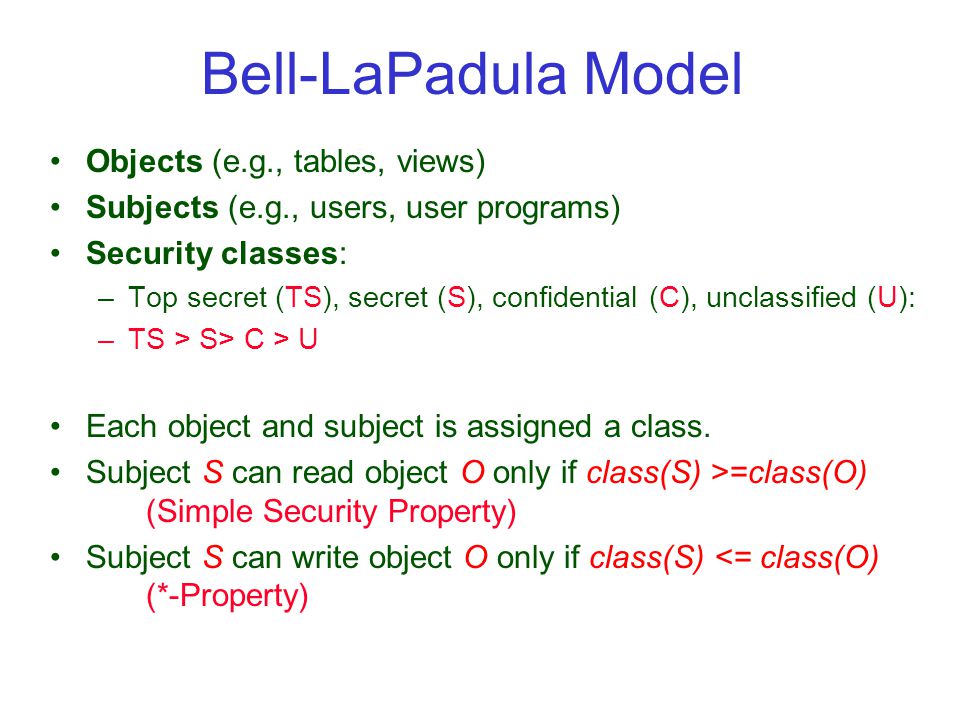 Bell-LaPadula Model

• Objects (e.g., tables, views)
• Subjects (e.g., users, user programs)
• Security classes:
– Top secret (TS), secret (S), confidential (C), unclassified (U):
– TS > S> C > U

• Each object and subject is assigned a class.
• Subject S can read object O only if class(S) >=class(O) (Simple Security Property)
• Subject S can write object O only if class(S) <= class(O) (*-Property)